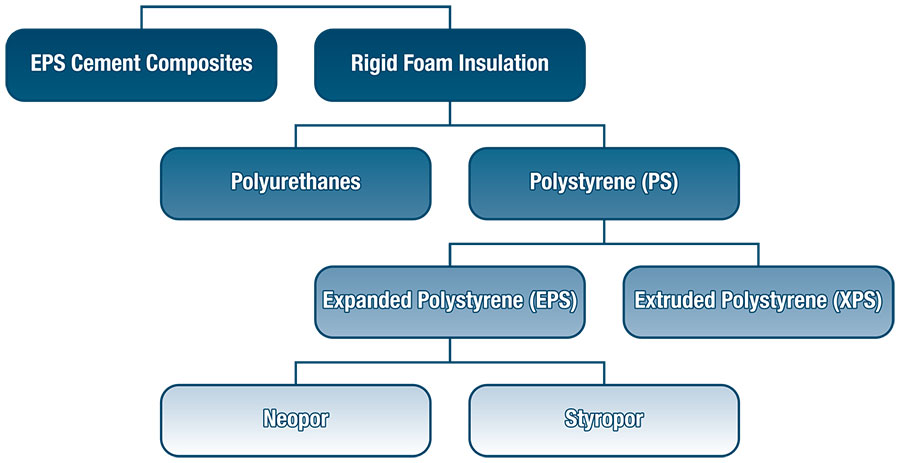 EPS Cement Composites
Rigid Foam Insulation
Polyurethanes
Polystyrene (PS)
Expanded Polystyrene (EPS)
Extruded Polystyrene (XPS)
Neopor
Styropor